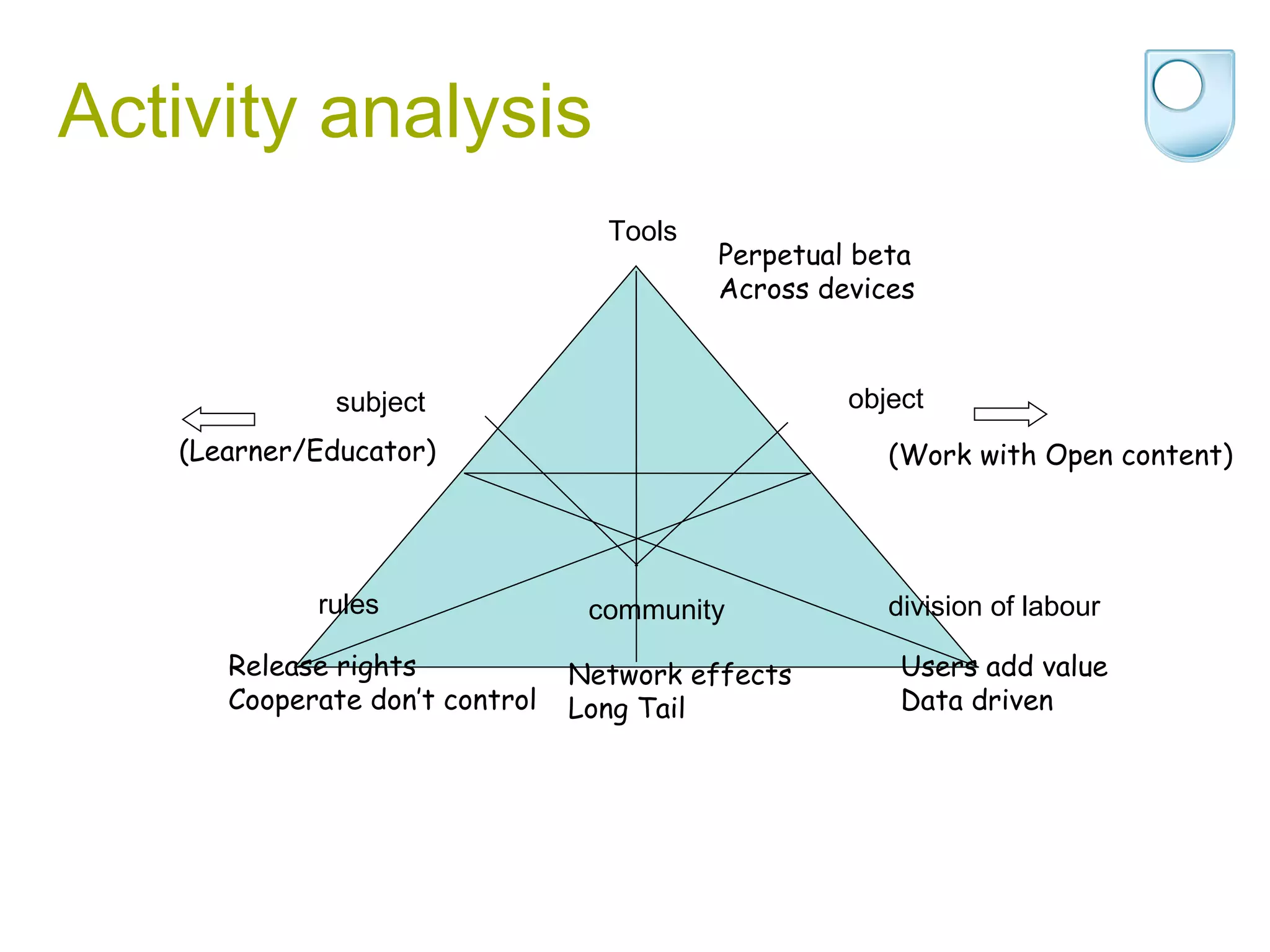 Activity analysis

Tools

Perpetual beta
Across devices

subject

(Learner/Educator)

object

(Work with Open content)

rules

community

division of labour

Release rights
Cooperate don't control

Network effects
Long Tail

Users add value
Data driven